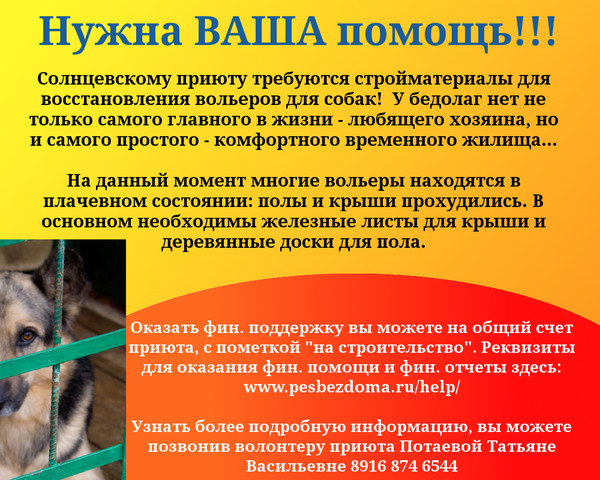 Нужна ВАША помощь!!!

Солнцевскому приюту требуются стройматериалы для восстановления вольеров для собак! У бедолаг нет не только самого главного в жизни - любящего хозяина, но и самого простого - комфортного временного жилища...

На данный момент многие вольеры находятся в плачевном состоянии: полы и крыши прохудились. В основном необходимы железные листы для крыши и деревянные доски для пола.

Оказать фин. поддержку вы можете на общий счет приюта, с пометкой "на строительство". Реквизиты для оказания фин. помощи и фин. отчеты здесь: www.pesbezdoma.ru/help/

Узнать более подробную информацию, вы можете позвонив волонтеру приюта Потаевой Татьяне Васильевне 8916 874 6544